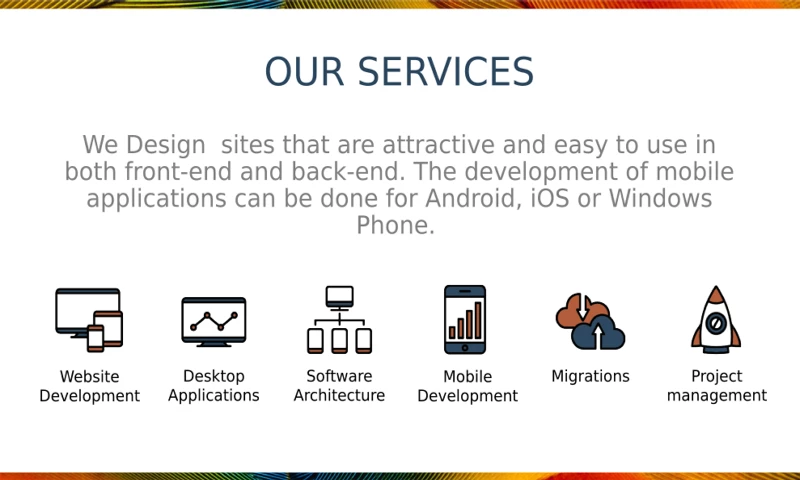 OUR SERVICES

We Design  sites that are attractive and easy to use in both front-end and back-end. The development of mobile applications can be done for Android, iOS or Windows Phone.

Website Development

Desktop Applications

Software Architecture

Mobile Development

Migrations

Project management